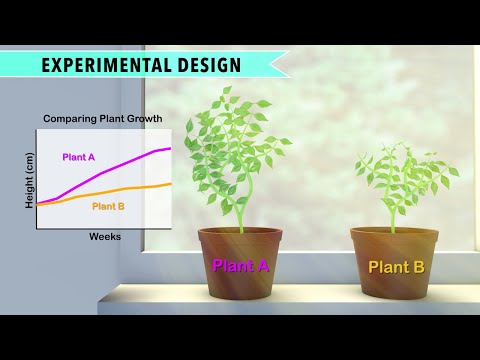 EXPERIMENTAL DESIGN

Comparing Plant Growth

Height (cm)

Plant A

Plant B

Weeks

Plant A

Plant B